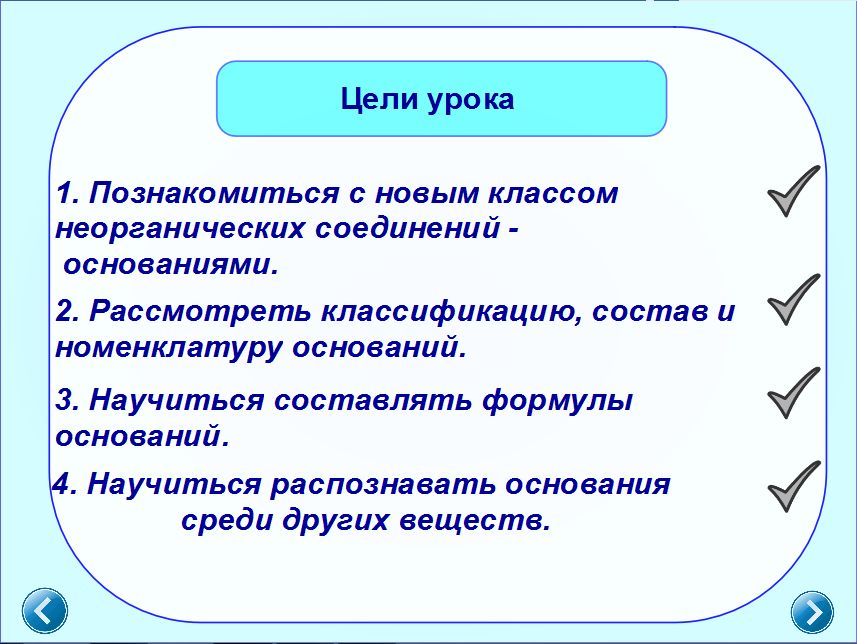 Цели урока

1. Познакомиться с новым классом неорганических соединений - основаниями.

2. Рассмотреть классификацию, состав и номенклатуру оснований.

3. Научиться составлять формулы оснований.

4. Научиться распознавать основания среди других веществ.